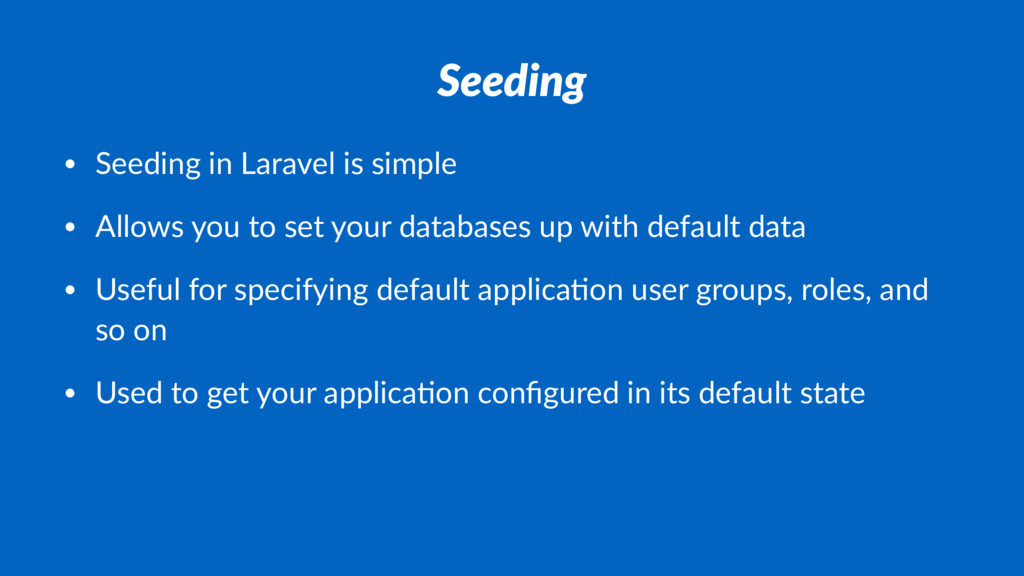 Seeding

• Seeding in Laravel is simple

• Allows you to set your databases up with default data

• Useful for specifying default application user groups, roles, and so on

• Used to get your application configured in its default state